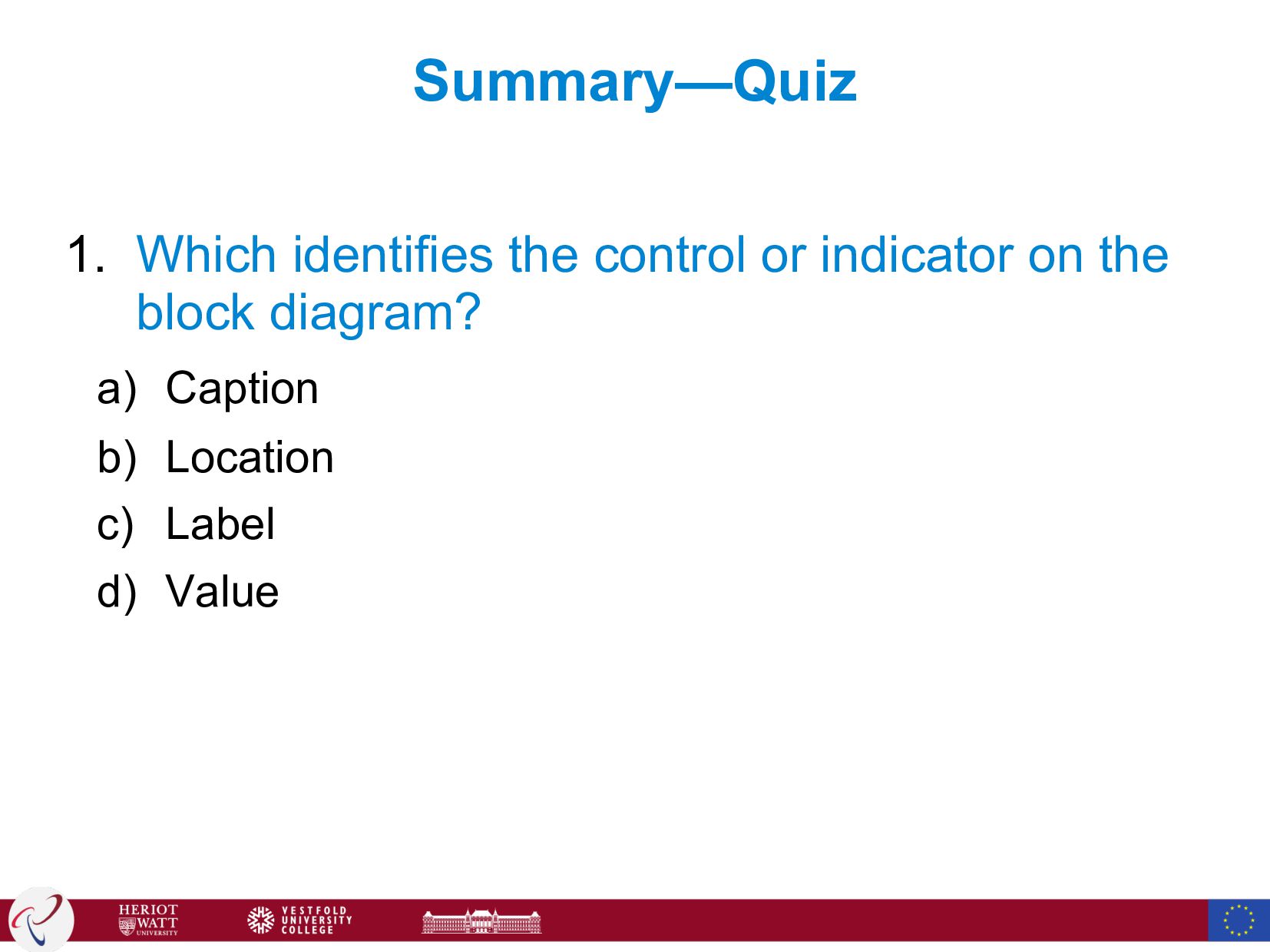 Summary—Quiz

1. Which identifies the control or indicator on the block diagram?

a) Caption

b) Location

c) Label

d) Value

HERIOT WATT UNIVERSITY

VESTFOLD UNIVERSITY COLLEGE